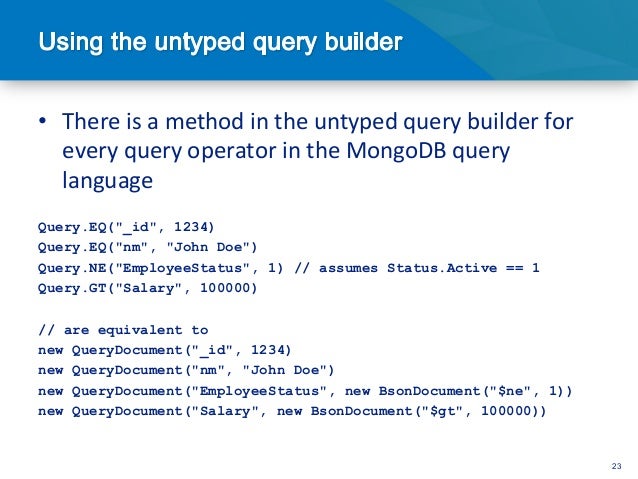 Using the untyped query builder

• There is a method in the untyped query builder for every query operator in the MongoDB query language

Query.EQ("_id", 1234)
Query.EQ("nm", "John Doe")
Query.NE("EmployeeStatus", 1) // assumes Status.Active == 1
Query.GT("Salary", 100000)

// are equivalent to
new QueryDocument("_id", 1234)
new QueryDocument("nm", "John Doe")
new QueryDocument("EmployeeStatus", new BsonDocument("$ne", 1))
new QueryDocument("Salary", new BsonDocument("$gt", 100000))

23